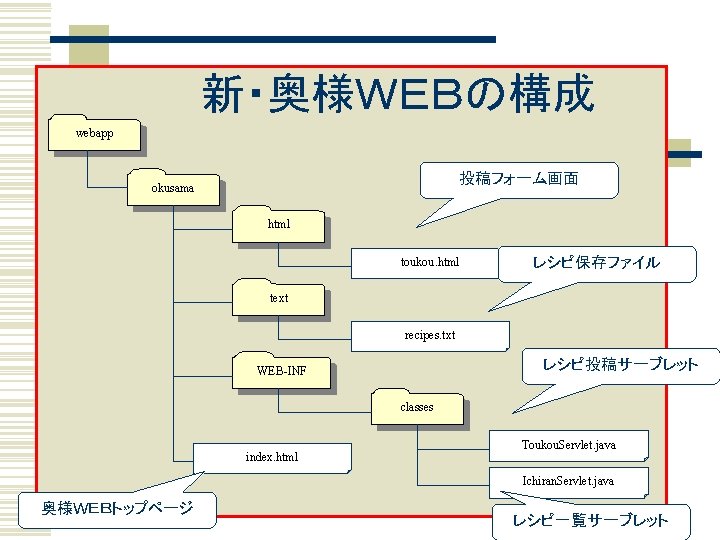 新・奥様WEBの構成

webapp

okusama

html

投稿フォーム画面

toukou.html

レシピ保存ファイル

text

recipes.txt

WEB-INF

レシピ投稿サーブレット

classes

ToukouServlet.java

IchiranServlet.java

index.html

奥様WEBトップページ

レシピ一覧サーブレット